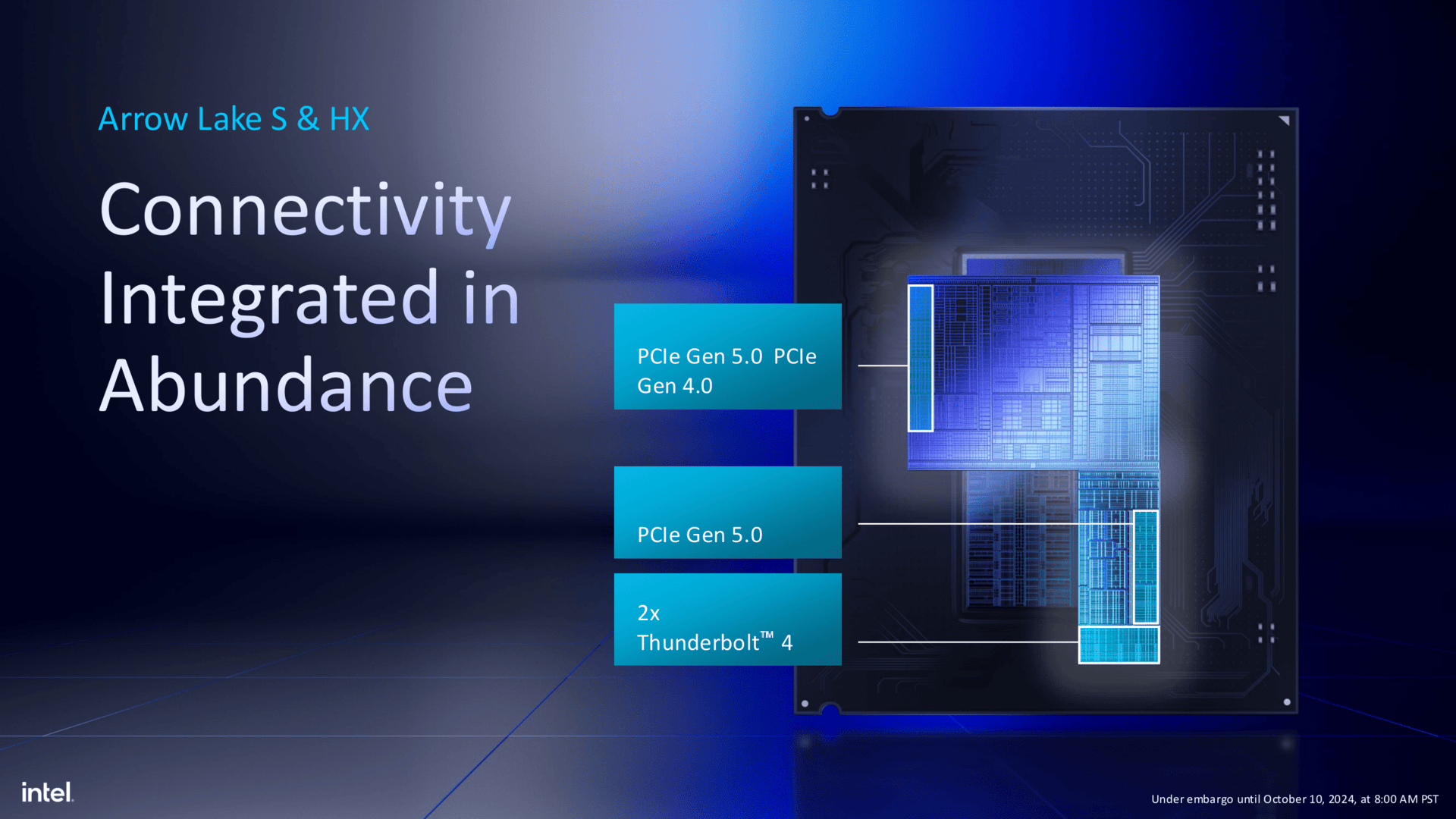 Arrow Lake S & HX

Connectivity Integrated in Abundance

PCIe Gen 5.0 PCIe Gen 4.0

PCIe Gen 5.0

2x Thunderbolt™ 4

intel.

Under embargo until October 10, 2024, at 8:00 AM PST